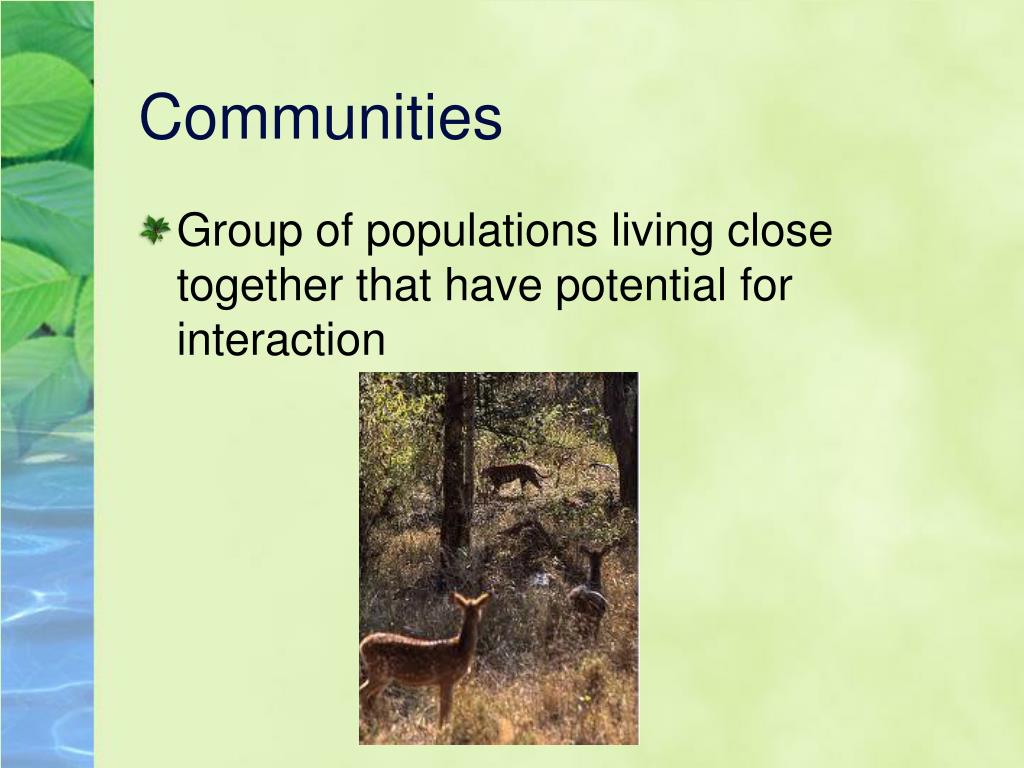 Communities

Group of populations living close together that have potential for interaction